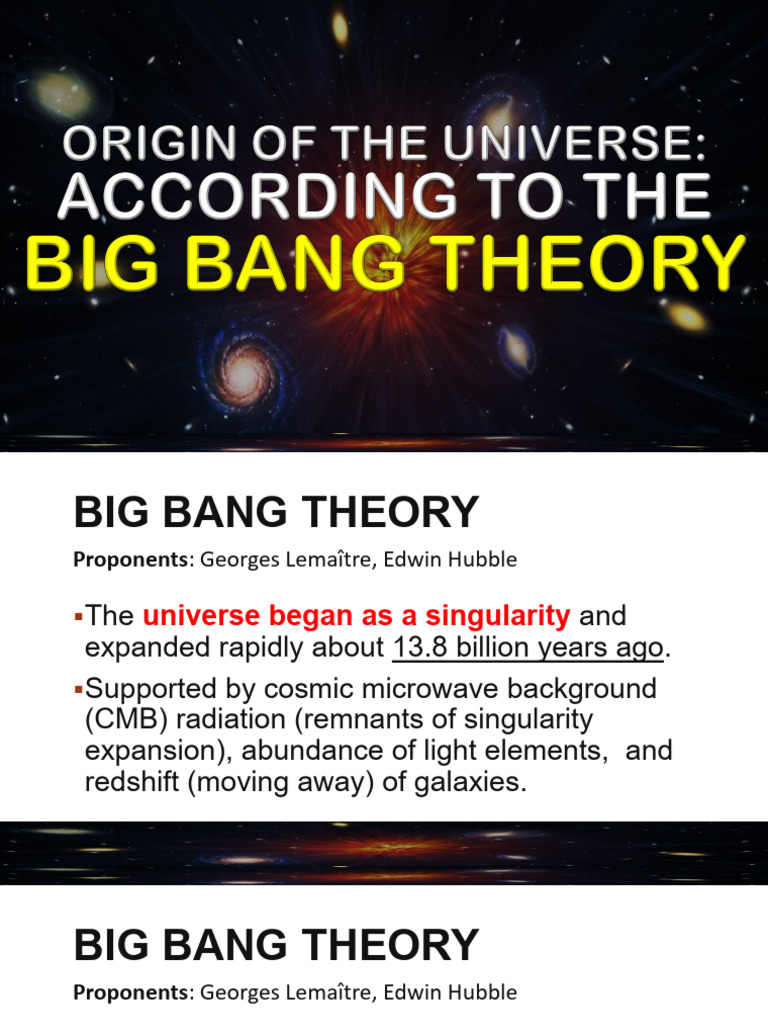 ORIGIN OF THE UNIVERSE:
ACCORDING TO THE
BIG BANG THEORY

BIG BANG THEORY

Proponents: Georges Lemaître, Edwin Hubble

▪The universe began as a singularity and expanded rapidly about 13.8 billion years ago.

▪Supported by cosmic microwave background (CMB) radiation (remnants of singularity expansion), abundance of light elements, and redshift (moving away) of galaxies.

BIG BANG THEORY

Proponents: Georges Lemaître, Edwin Hubble